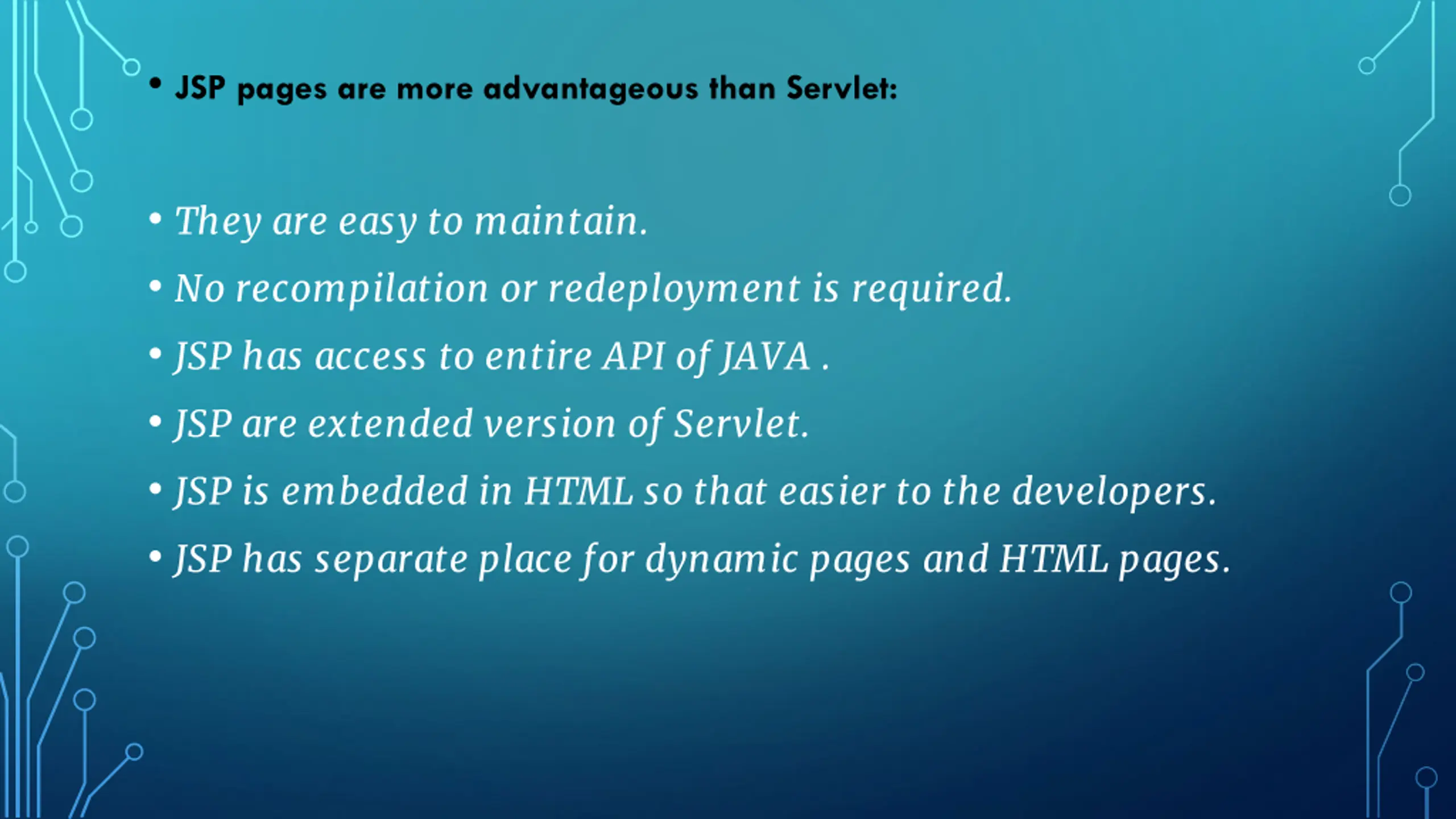 • JSP pages are more advantageous than Servlet:

• They are easy to maintain.
• No recompilation or redeployment is required.
• JSP has access to entire API of JAVA .
• JSP are extended version of Servlet.
• JSP is embedded in HTML so that easier to the developers.
• JSP has separate place for dynamic pages and HTML pages.